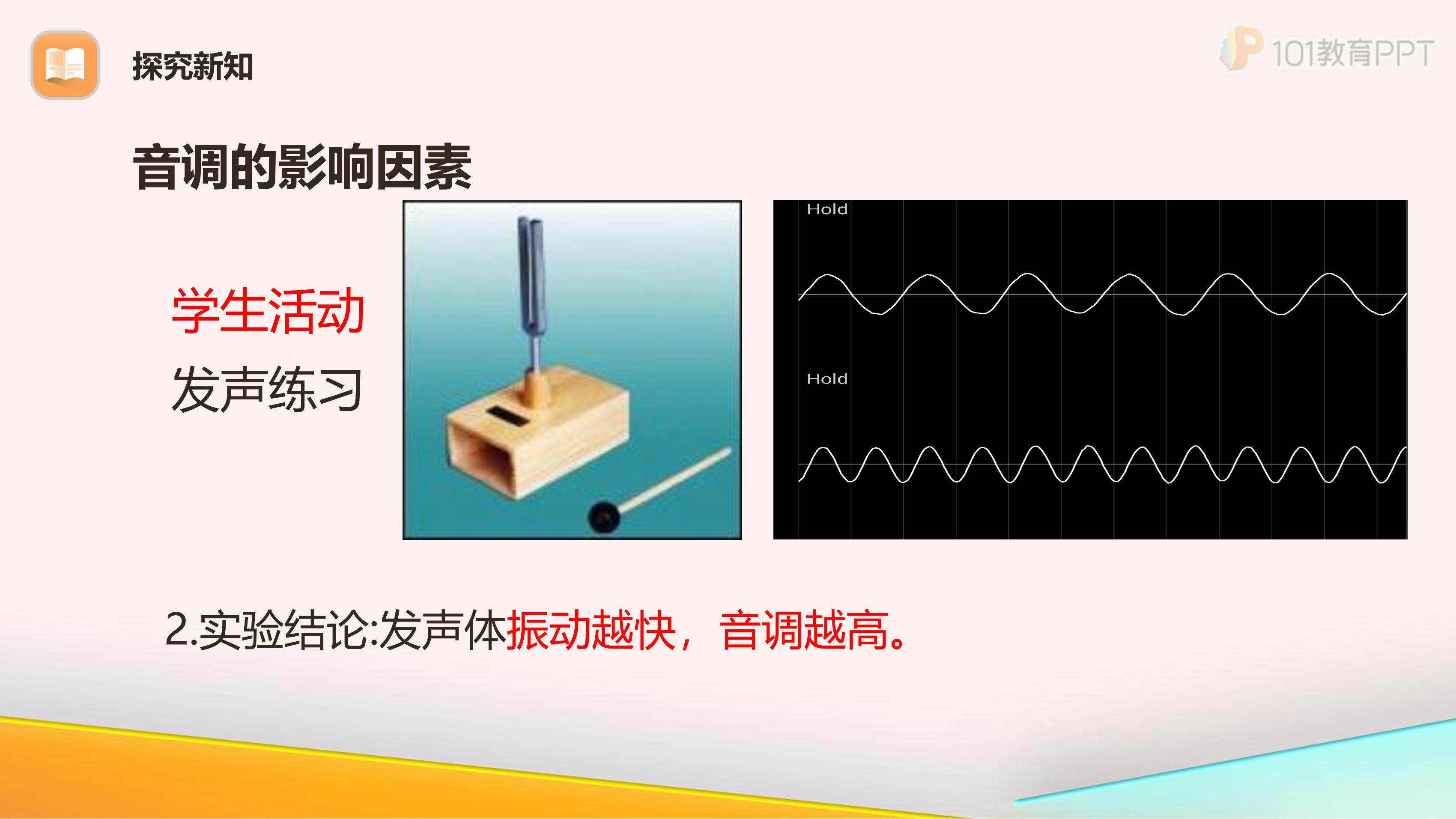 探究新知

101教育PPT

音调的影响因素

学生活动

发声练习

Hold

Hold

2.实验结论:发声体振动越快，音调越高。